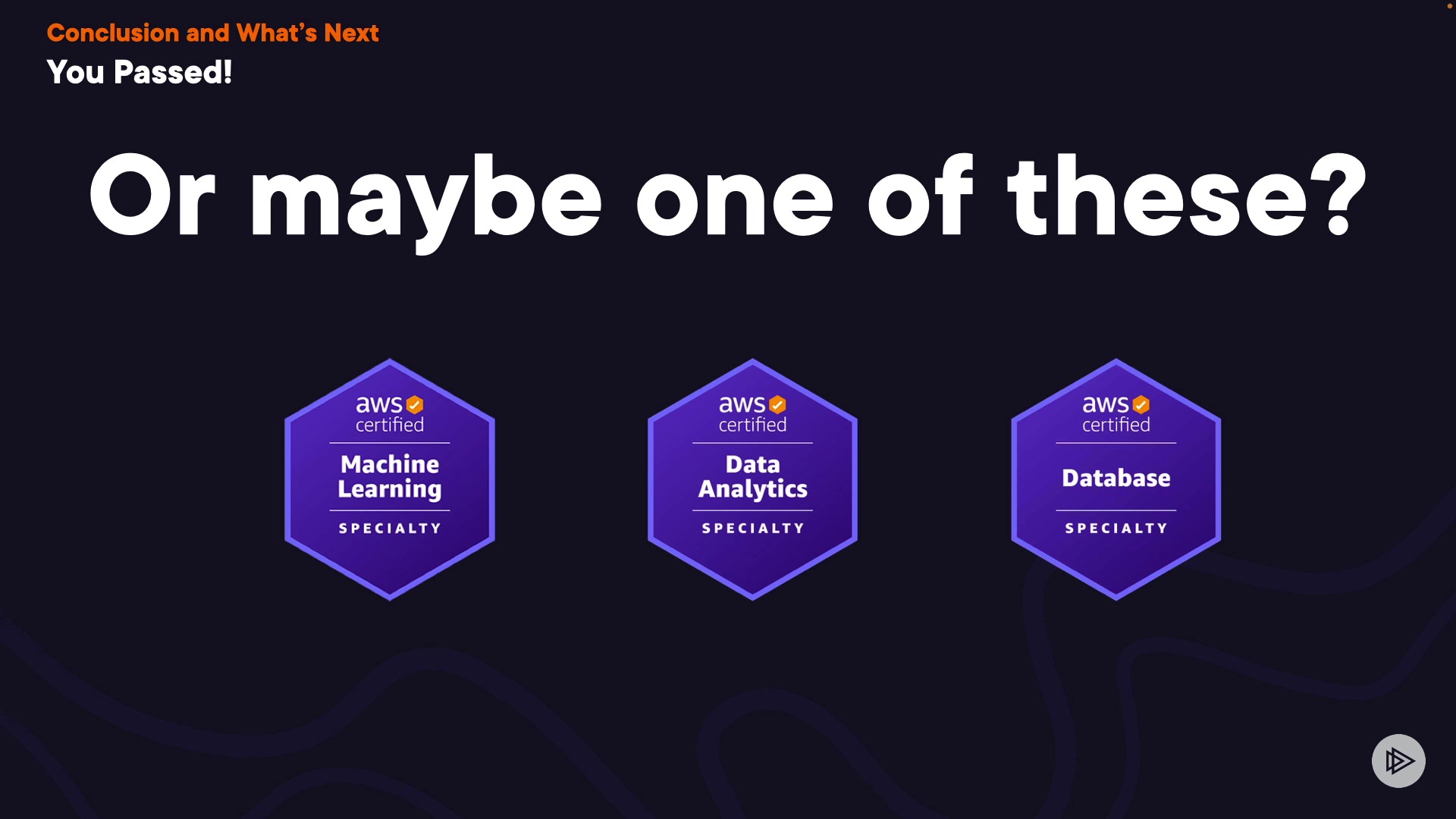 Conclusion and What's Next
You Passed!

Or maybe one of these?

aws certified
Machine Learning
SPECIALTY

aws certified
Data Analytics
SPECIALTY

aws certified
Database
SPECIALTY